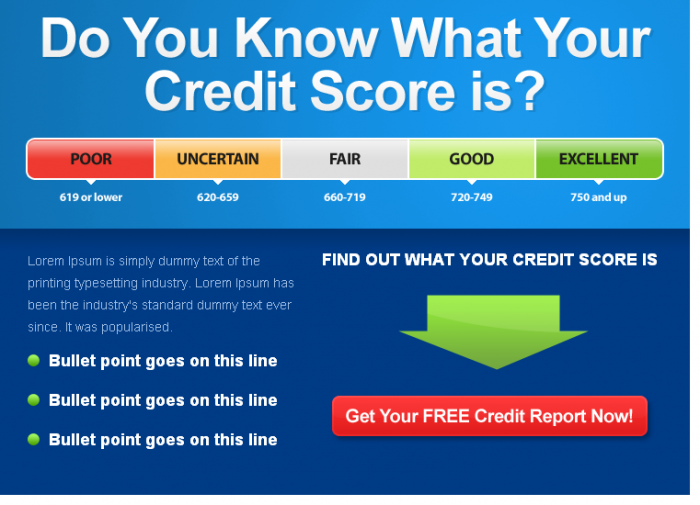 Do You Know What Your Credit Score is?

| POOR | UNCERTAIN | FAIR | GOOD | EXCELLENT |
|---|---|---|---|---|
| 619 or lower | 620-659 | 660-719 | 720-749 | 750 and up |

Lorem Ipsum is simply dummy text of the printing typesetting industry. Lorem Ipsum has been the industry's standard dummy text ever since. It was popularised.

Bullet point goes on this line

Bullet point goes on this line

Bullet point goes on this line

FIND OUT WHAT YOUR CREDIT SCORE IS

Get Your FREE Credit Report Now!